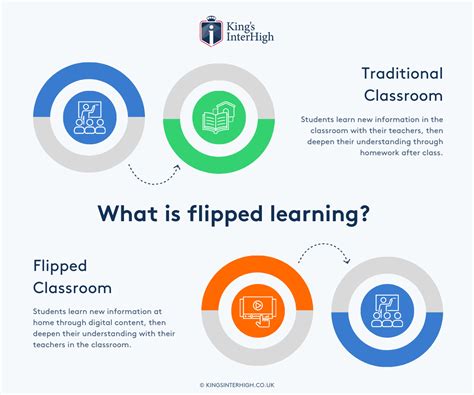 King's InterHigh

Traditional Classroom

Students learn new information in the classroom with their teachers, then deepen their understanding through homework after class.

What is flipped learning?

Flipped Classroom

Students learn new information at home through digital content, then deepen their understanding with their teachers in the classroom.

© KINGSINTERHIGH.CO.UK